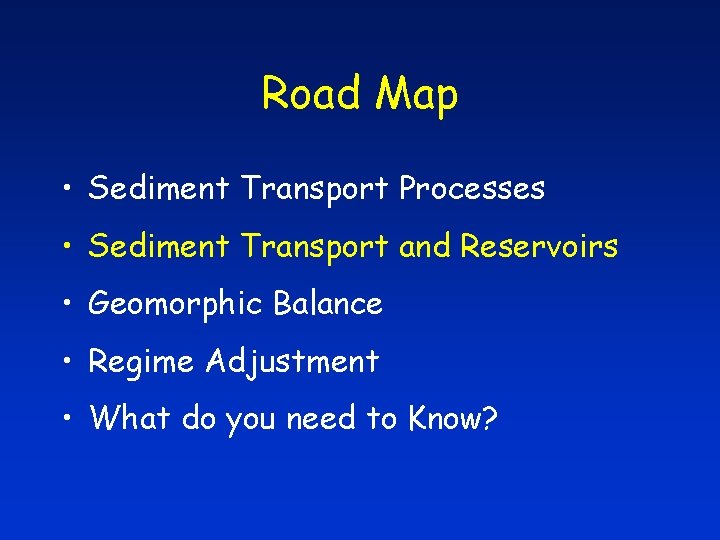 Road Map

• Sediment Transport Processes
• Sediment Transport and Reservoirs
• Geomorphic Balance
• Regime Adjustment
• What do you need to Know?